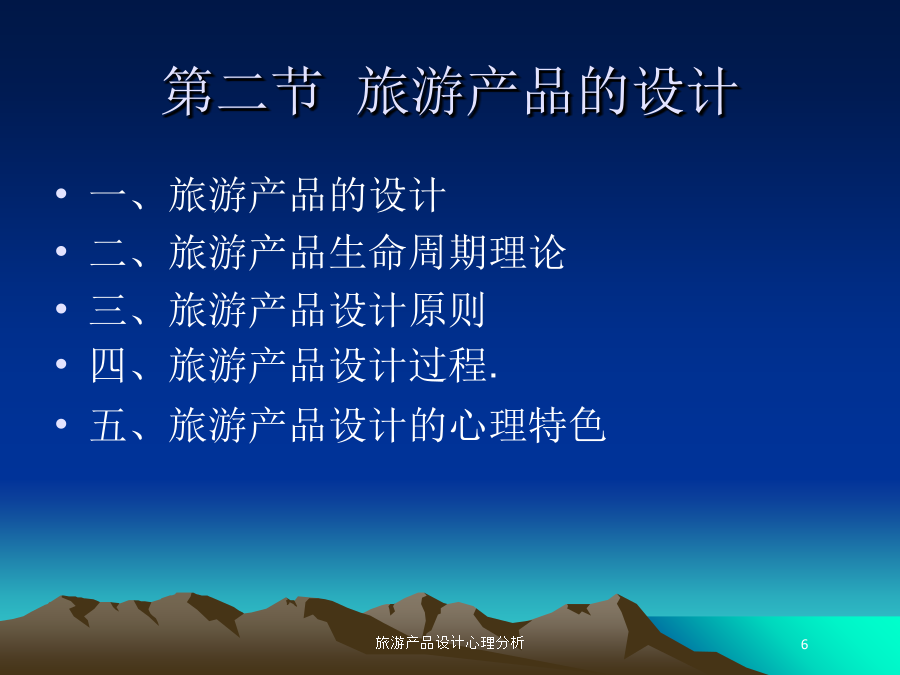 第二节 旅游产品的设计

• 一、旅游产品的设计
• 二、旅游产品生命周期理论
• 三、旅游产品设计原则
• 四、旅游产品设计过程.
• 五、旅游产品设计的心理特色

旅游产品设计心理分析

6